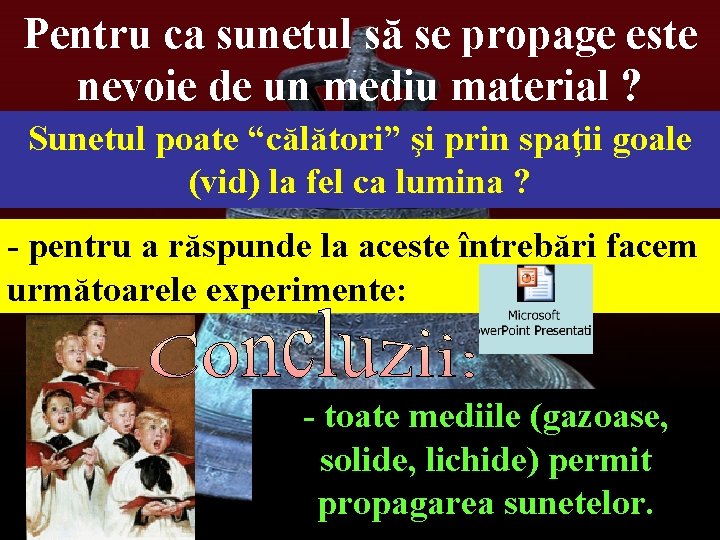 Pentru ca sunetul să se propage este nevoie de un mediu material ?

Sunetul poate “călători” şi prin spaţii goale (vid) la fel ca lumina ?

- pentru a răspunde la aceste întrebări facem următoarele experimente:

Microsoft
werPoint Presentati

Concluzii:

- toate mediile (gazoase, solide, lichide) permit propagarea sunetelor.